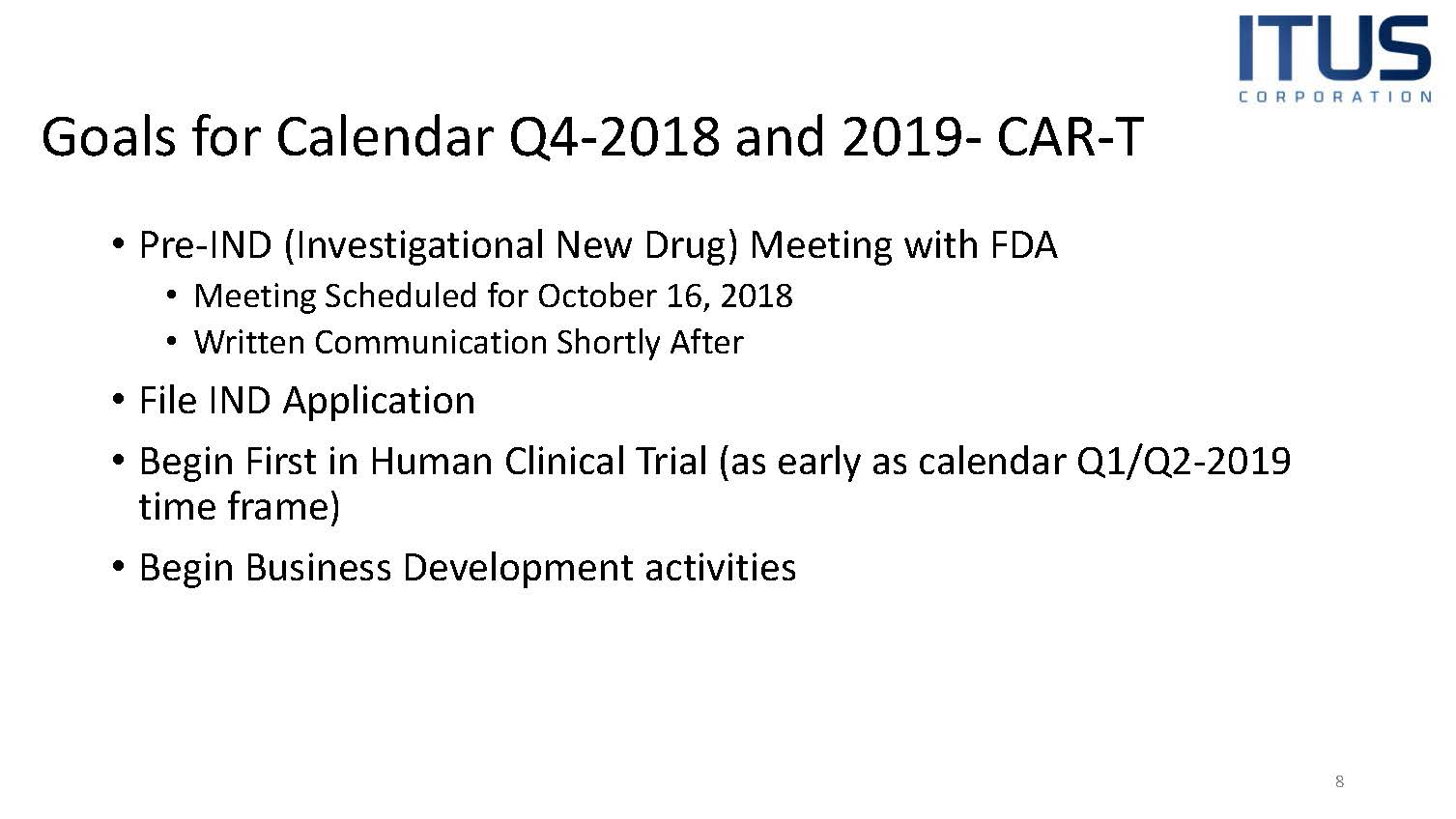 ITUS
CORPORATION

Goals for Calendar Q4-2018 and 2019- CAR-T

• Pre-IND (Investigational New Drug) Meeting with FDA
  • Meeting Scheduled for October 16, 2018
  • Written Communication Shortly After
• File IND Application
• Begin First in Human Clinical Trial (as early as calendar Q1/Q2-2019 time frame)
• Begin Business Development activities

8